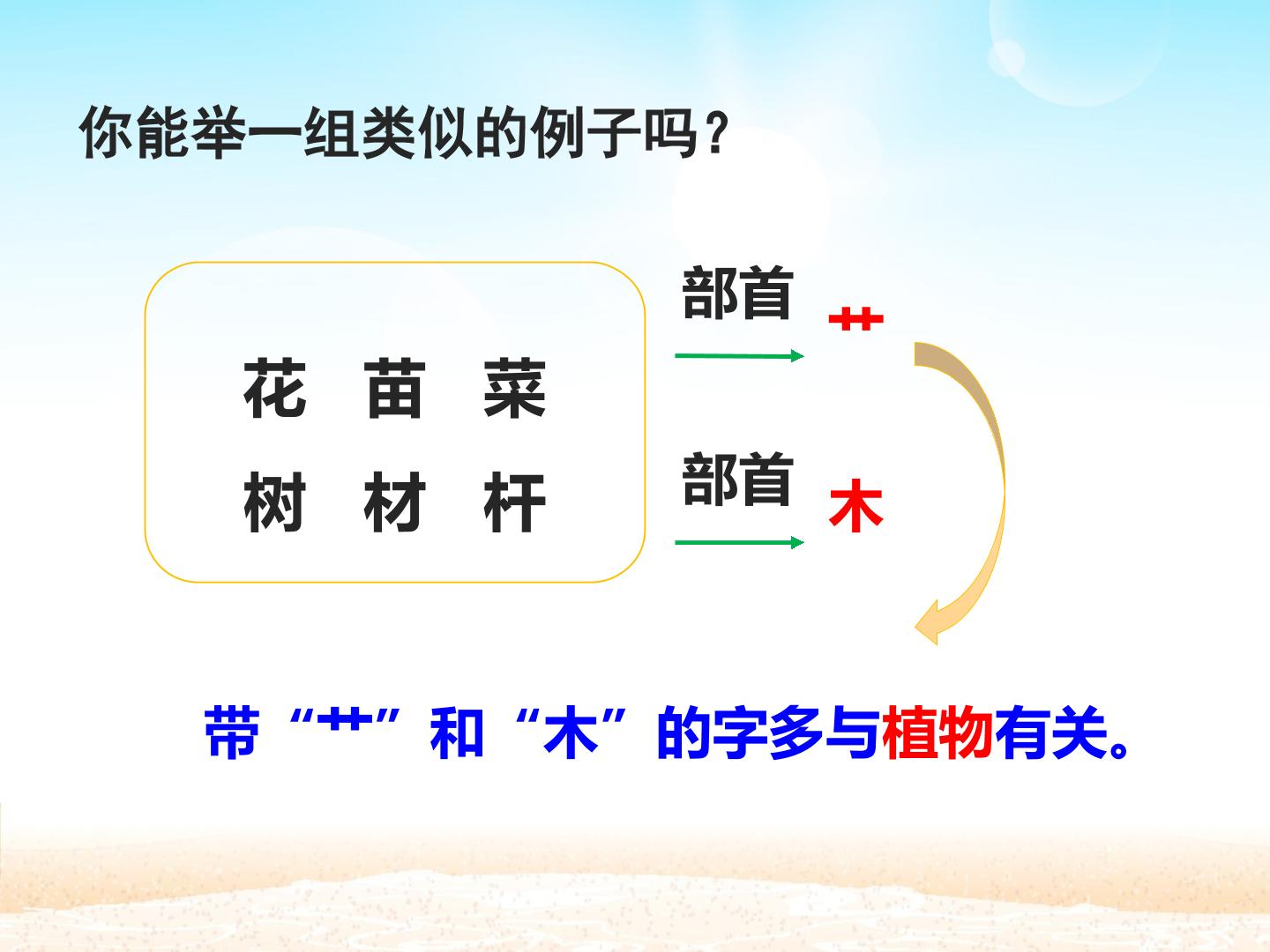 你能举一组类似的例子吗？

花 苗 菜

树 材 杆

部首

艹

部首

木

带“艹”和“木”的字多与植物有关。